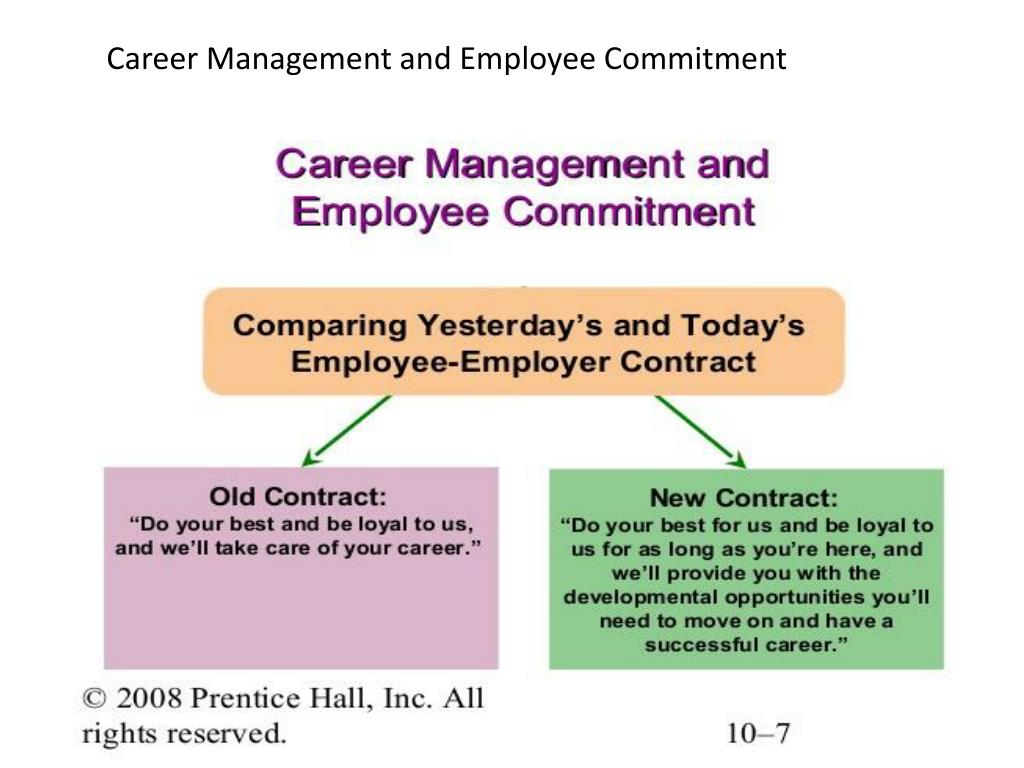 Career Management and Employee Commitment

Career Management and Employee Commitment

Comparing Yesterday's and Today's Employee-Employer Contract

Old Contract:
"Do your best and be loyal to us, and we'll take care of your career."

New Contract:
"Do your best for us and be loyal to us for as long as you're here, and we'll provide you with the developmental opportunities you'll need to move on and have a successful career."

© 2008 Prentice Hall, Inc. All rights reserved.

10–7